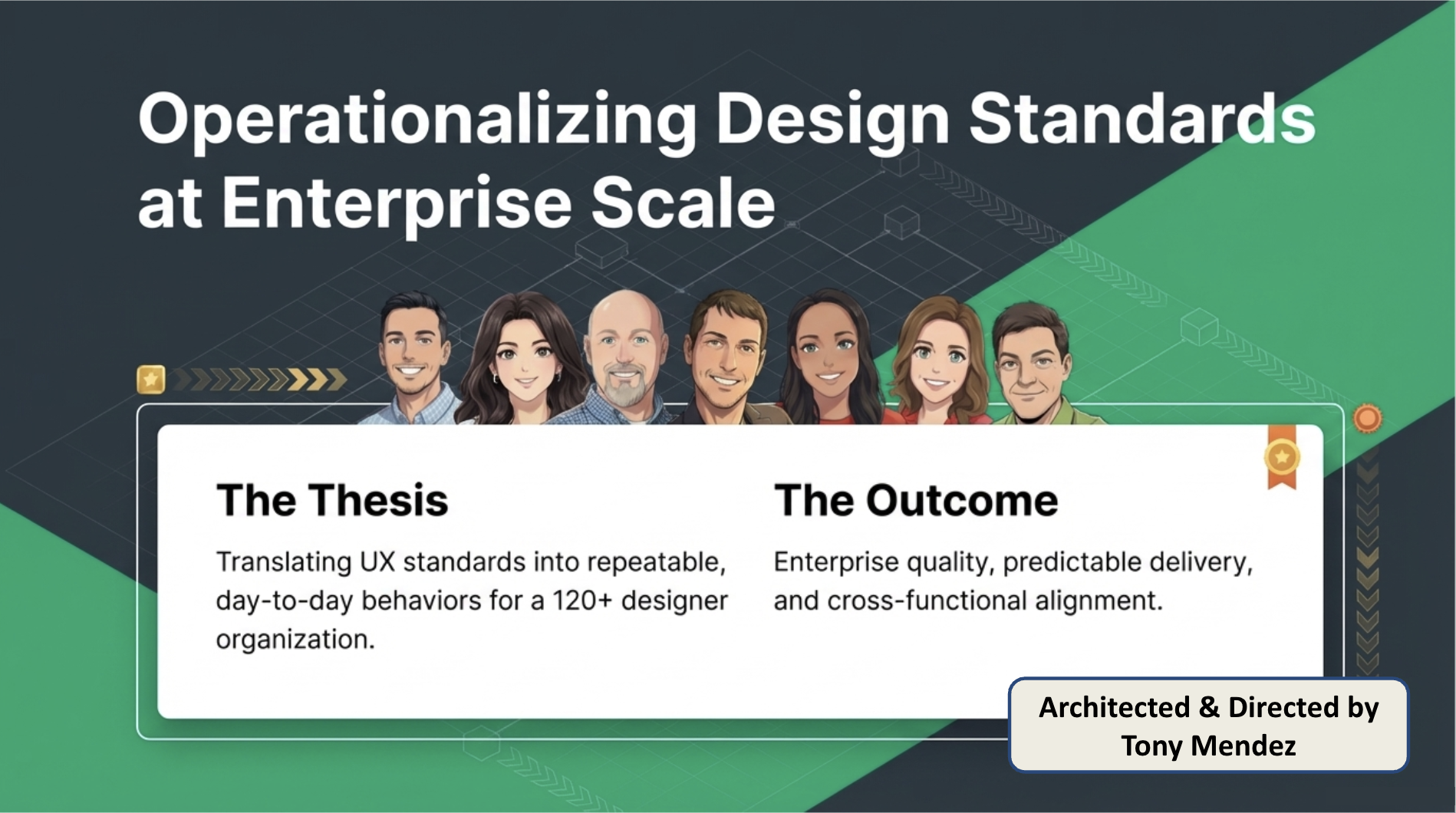 Operationalizing Design Standards at Enterprise Scale

The Thesis

Translating UX standards into repeatable, day-to-day behaviors for a 120+ designer organization.

The Outcome

Enterprise quality, predictable delivery, and cross-functional alignment.

Architected & Directed by Tony Mendez